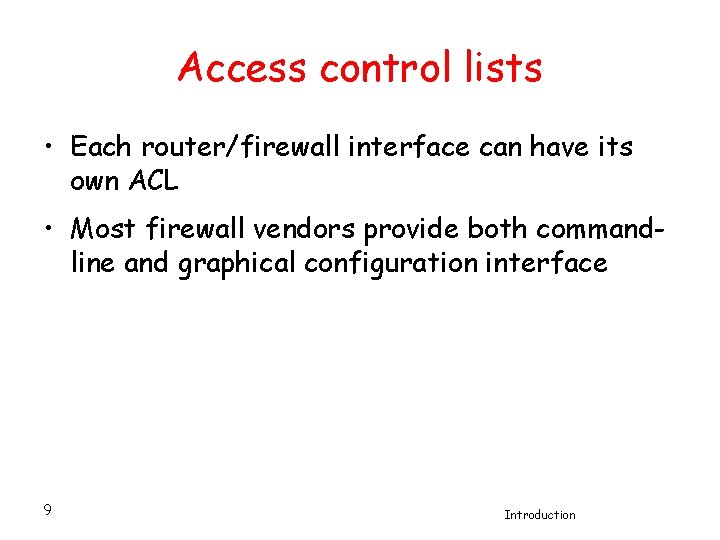 Access control lists

• Each router/firewall interface can have its own ACL

• Most firewall vendors provide both command-line and graphical configuration interface

9

Introduction